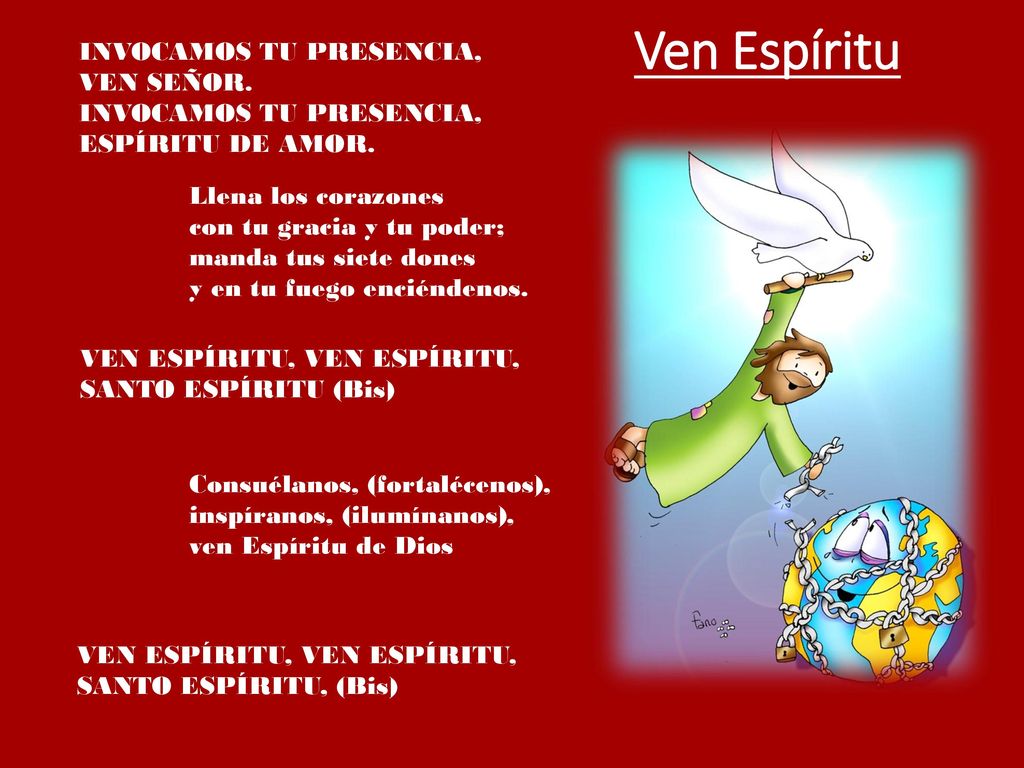 Ven Espíritu

INVOCAMOS TU PRESENCIA,
VEN SEÑOR.
INVOCAMOS TU PRESENCIA,
ESPÍRITU DE AMOR.

Llena los corazones
con tu gracia y tu poder;
manda tus siete dones
y en tu fuego enciéndenos.

VEN ESPÍRITU, VEN ESPÍRITU,
SANTO ESPÍRITU (Bis)

Consuélanos, (fortalécenos),
inspíranos, (ilumínanos),
ven Espíritu de Dios

VEN ESPÍRITU, VEN ESPÍRITU,
SANTO ESPÍRITU, (Bis)

fano